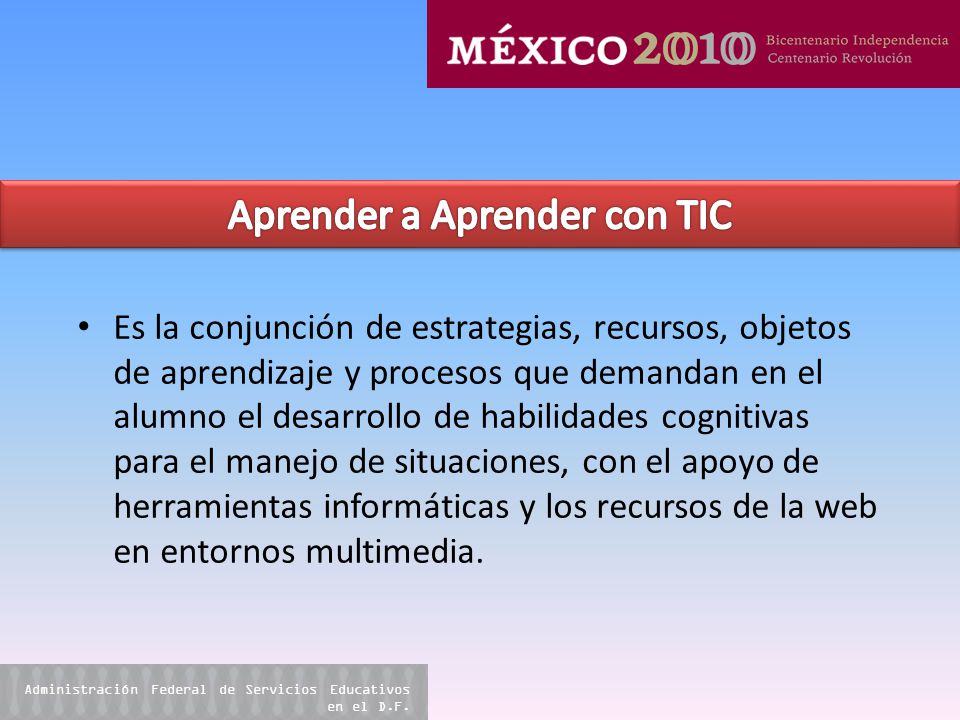 MÉXICO 2010 Bicentenario Independencia Centenario Revolución

Aprender a Aprender con TIC

• Es la conjunción de estrategias, recursos, objetos de aprendizaje y procesos que demandan en el alumno el desarrollo de habilidades cognitivas para el manejo de situaciones, con el apoyo de herramientas informáticas y los recursos de la web en entornos multimedia.

Administración Federal de Servicios Educativos en el D.F.